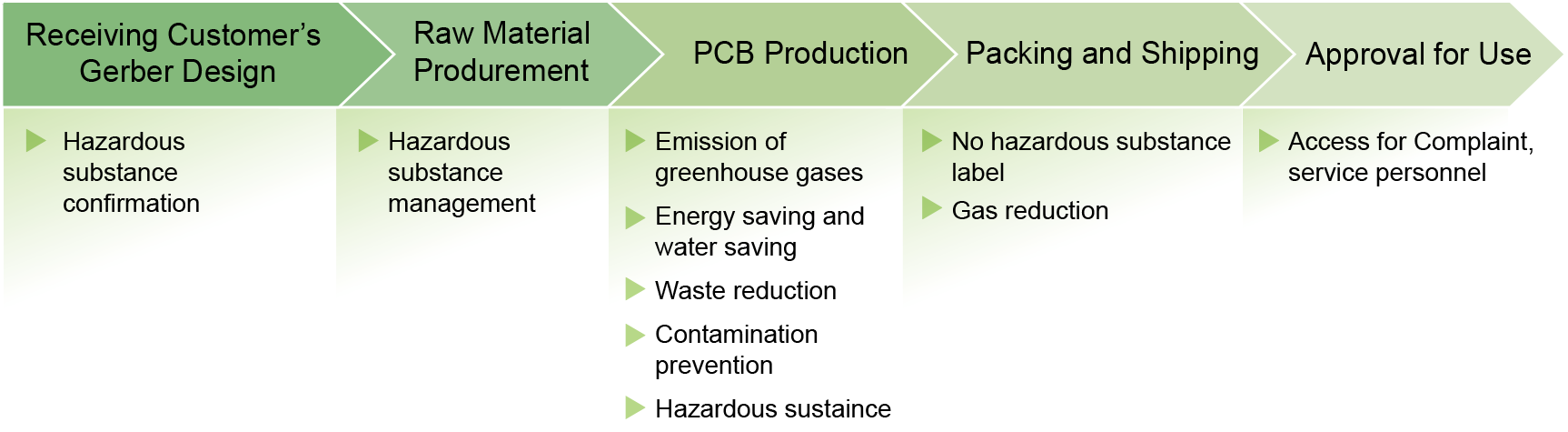 Receiving Customer's Gerber Design

Hazardous substance confirmation

Raw Material Produrement

Hazardous substance management

PCB Production

Emission of greenhouse gases

Energy saving and water saving

Waste reduction

Contamination prevention

Hazardous sustaince

Packing and Shipping

No hazardous substance label

Gas reduction

Approval for Use

Access for Complaint, service personnel